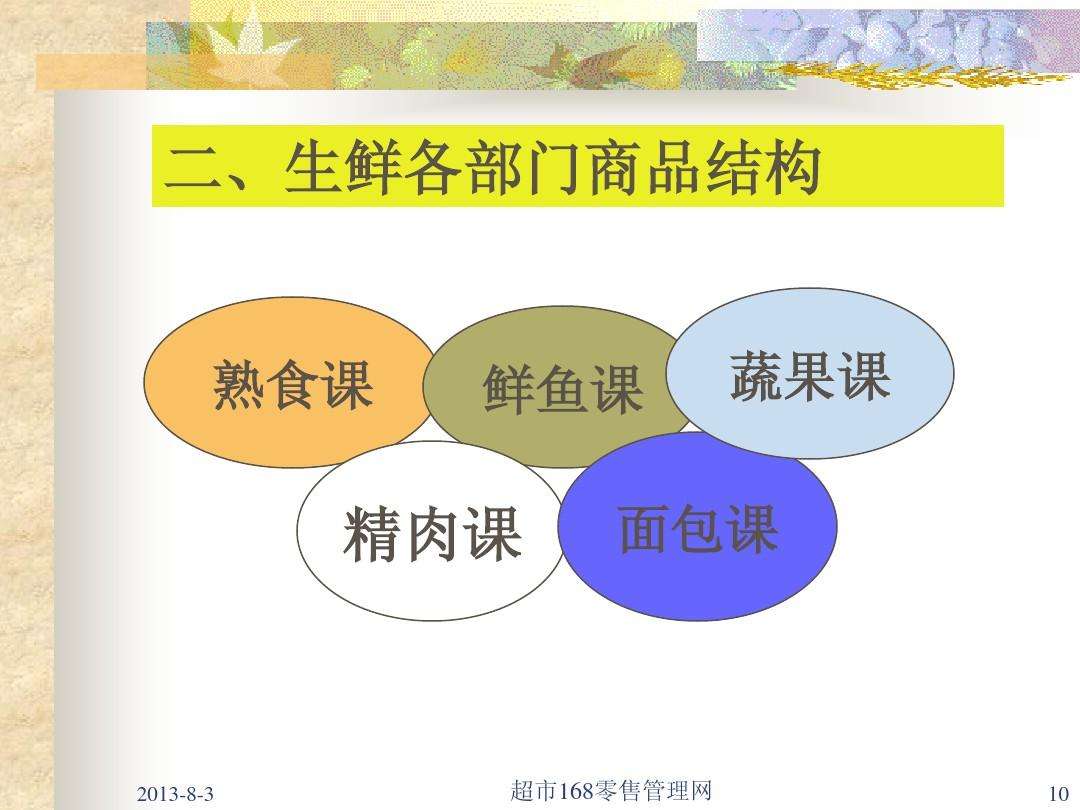 二、生鲜各部门商品结构

熟食课

鲜鱼课

蔬果课

精肉课

面包课

2013-8-3

超市168零售管理网

10